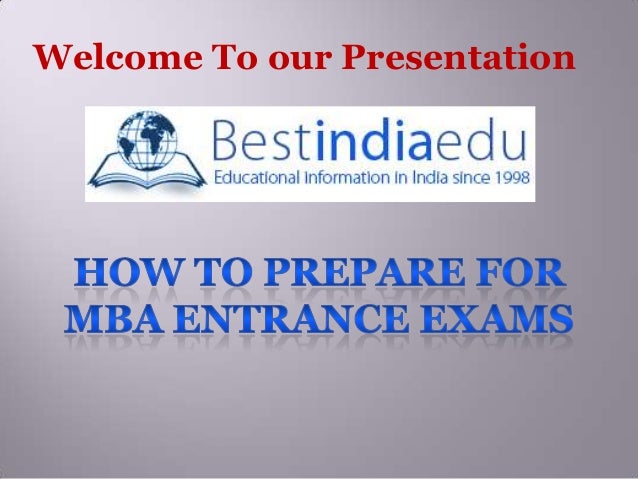 Welcome To our Presentation

Bestindiaedu
Educational Information in India since 1998

HOW TO PREPARE FOR MBA ENTRANCE EXAMS